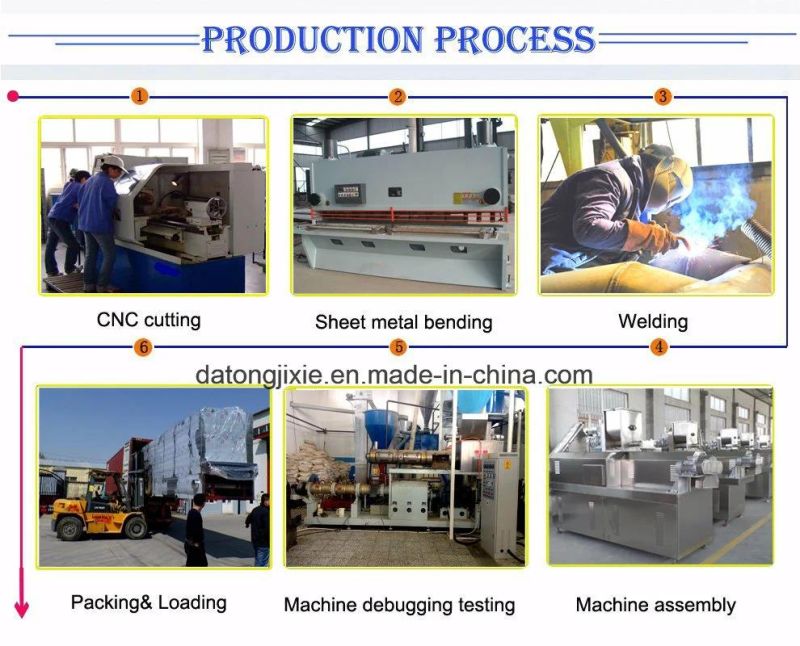 PRODUCTION PROCESS

1

2

3

CNC cutting

Sheet metal bending

Welding

6

5

4

datongjixie.en.made-in-china.com

Packing& Loading

Machine debugging testing

Machine assembly